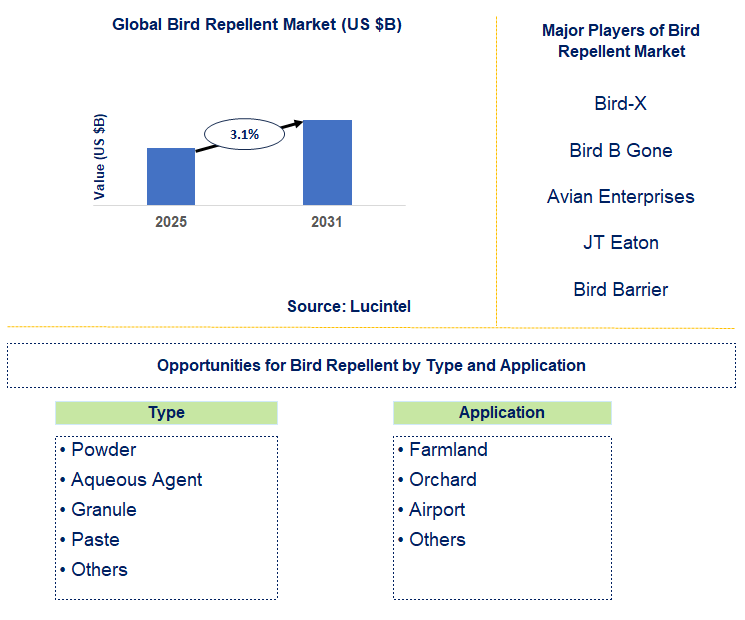 Global Bird Repellent Market (US $B)

Value (US $B)

3.1%

2025

2031

Source: Lucintel

Major Players of Bird Repellent Market

Bird-X

Bird B Gone

Avian Enterprises

JT Eaton

Bird Barrier

Opportunities for Bird Repellent by Type and Application

Type

• Powder
• Aqueous Agent
• Granule
• Paste
• Others

Application

• Farmland
• Orchard
• Airport
• Others